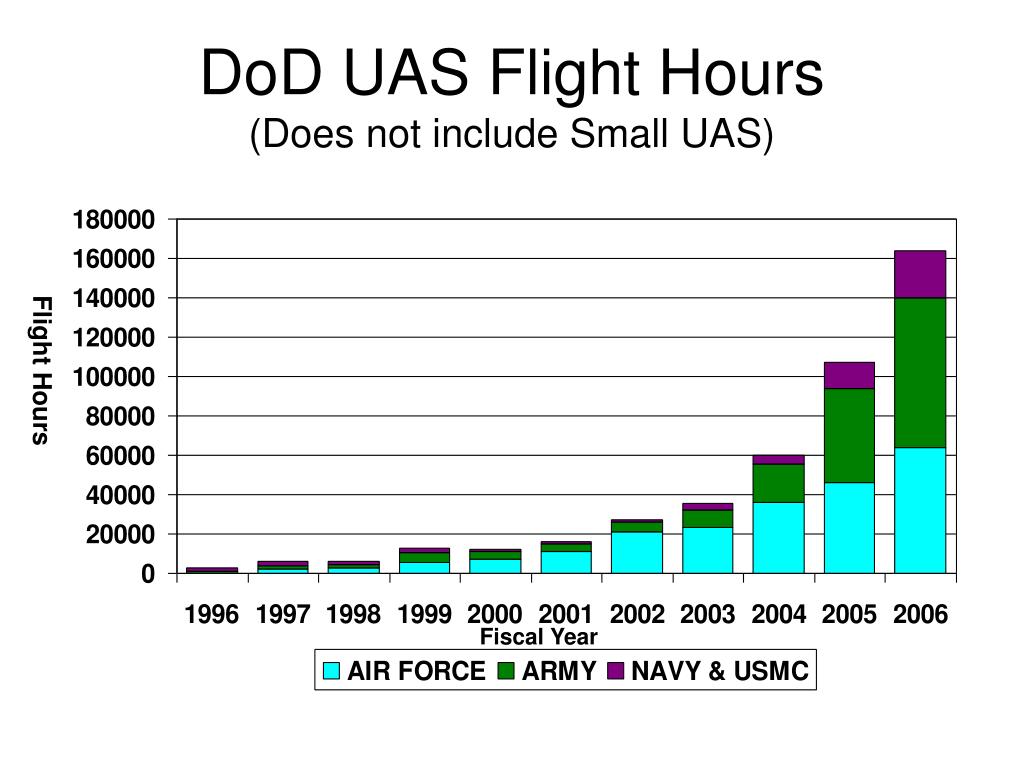 DoD UAS Flight Hours
(Does not include Small UAS)

Flight Hours

180000
160000
140000
120000
100000
80000
60000
40000
20000
0

1996 1997 1998 1999 2000 2001 2002 2003 2004 2005 2006

Fiscal Year

AIR FORCE ARMY NAVY & USMC